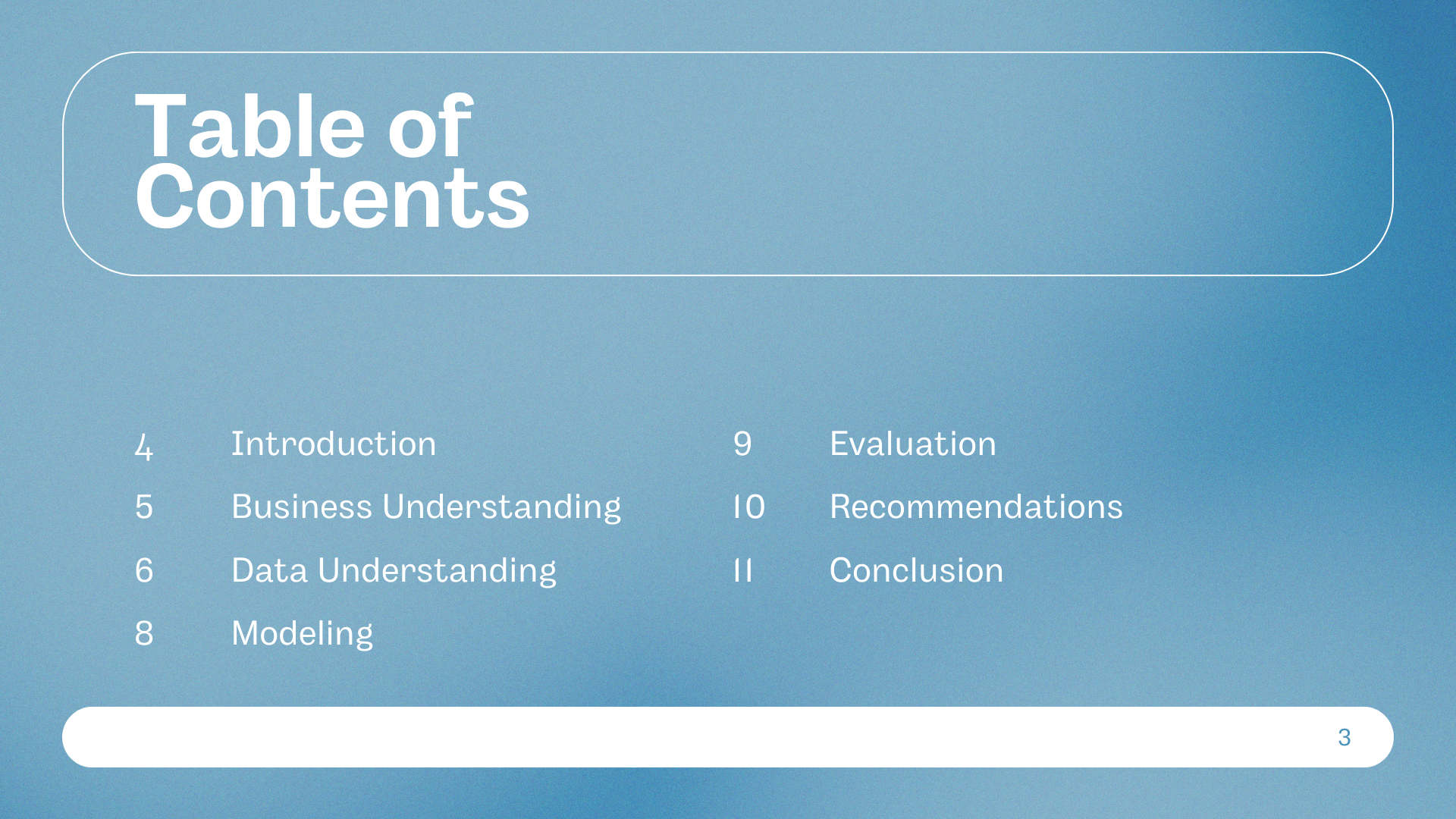 Table of Contents

4 Introduction
5 Business Understanding
6 Data Understanding
8 Modeling

9 Evaluation
10 Recommendations
11 Conclusion

3